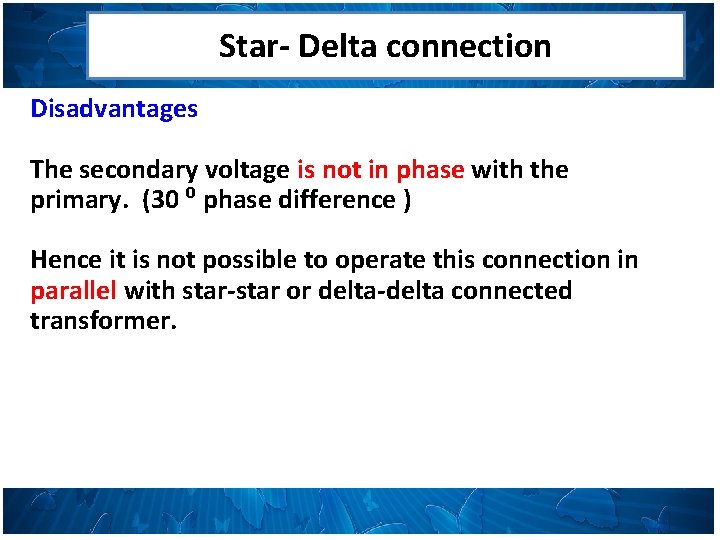 Star- Delta connection

Disadvantages

The secondary voltage is not in phase with the primary. (30 $^0$ phase difference )

Hence it is not possible to operate this connection in parallel with star-star or delta-delta connected transformer.